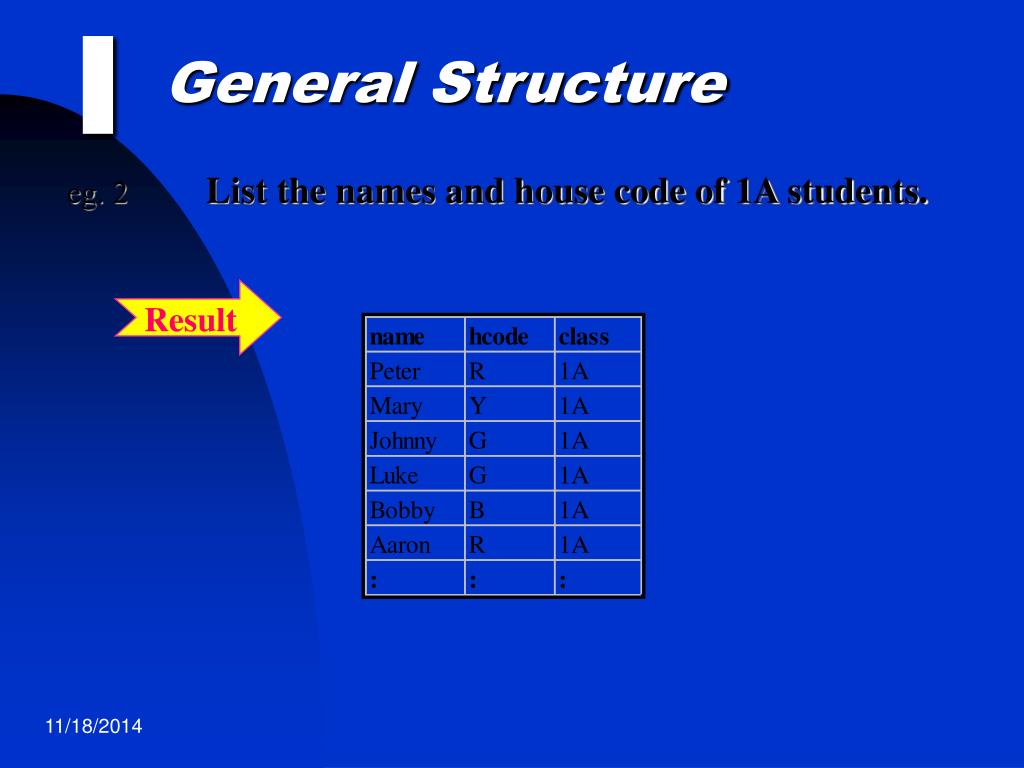 I General Structure

eg. 2 List the names and house code of 1A students.

Result

| name | hcode | class |
|---|---|---|
| Peter | R | 1A |
| Mary | Y | 1A |
| Johnny | G | 1A |
| Luke | G | 1A |
| Bobby | B | 1A |
| Aaron | R | 1A |
| : | : | : |

11/18/2014